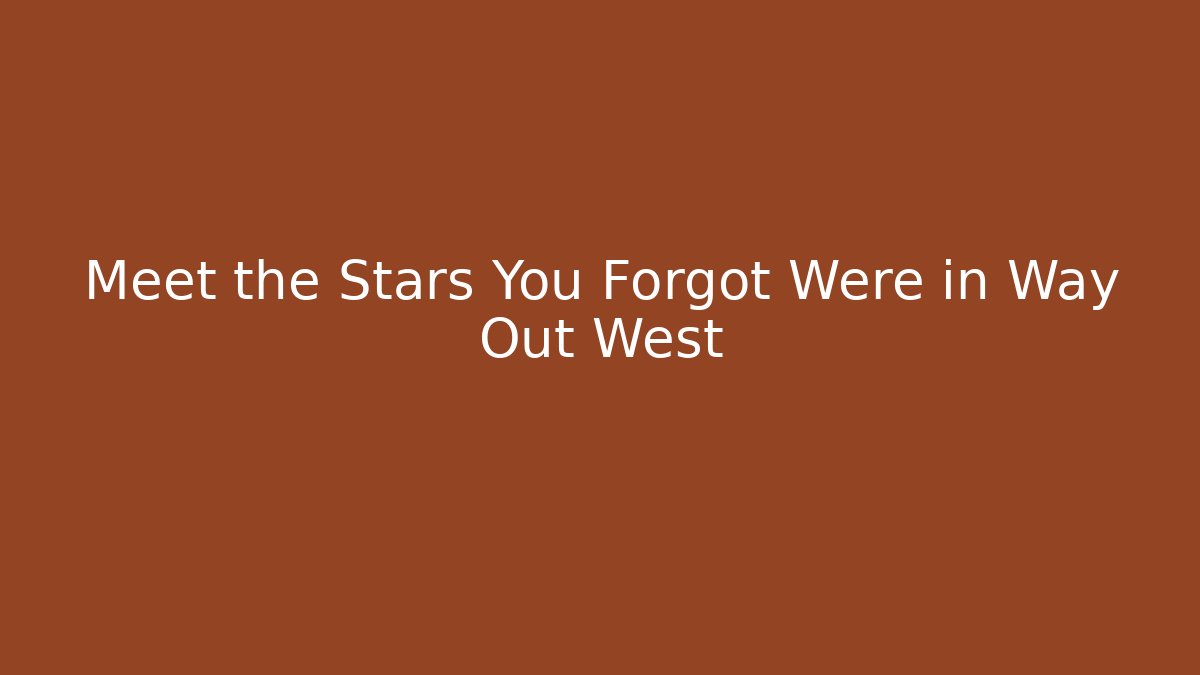 Meet the Stars You Forgot Were in Way Out West